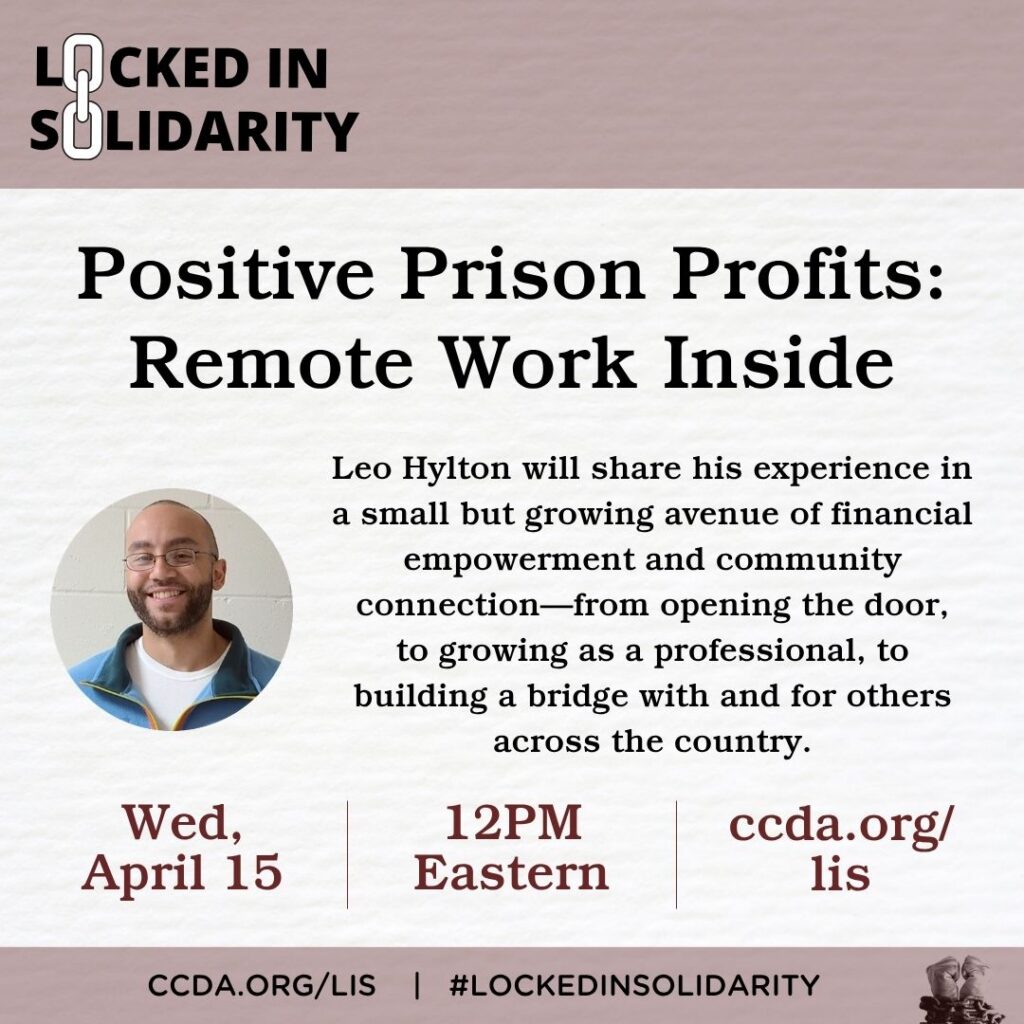 LOCKED IN SOLIDARITY

Positive Prison Profits: Remote Work Inside

Leo Hylton will share his experience in a small but growing avenue of financial empowerment and community connection—from opening the door, to growing as a professional, to building a bridge with and for others across the country.

Wed, April 15

12PM Eastern

ccda.org/lis

CCDA.ORG/LIS | #LOCKEDINSOLIDARITY